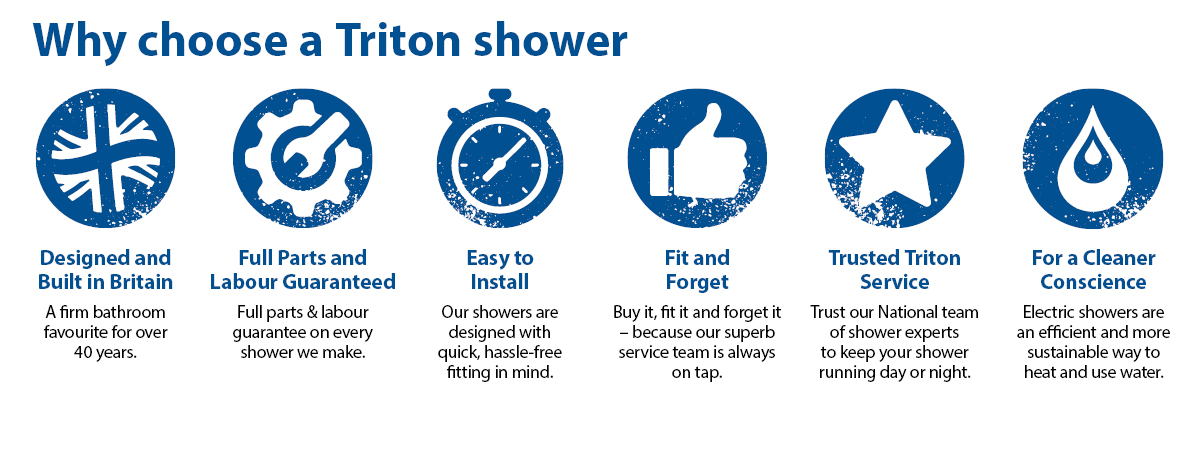 Why choose a Triton shower

Designed and Built in Britain

A firm bathroom favourite for over 40 years.

Full Parts and Labour Guaranteed

Full parts & labour guarantee on every shower we make.

Easy to Install

Our showers are designed with quick, hassle-free fitting in mind.

Fit and Forget

Buy it, fit it and forget it – because our superb service team is always on tap.

Trusted Triton Service

Trust our National team of shower experts to keep your shower running day or night.

For a Cleaner Conscience

Electric showers are an efficient and more sustainable way to heat and use water.